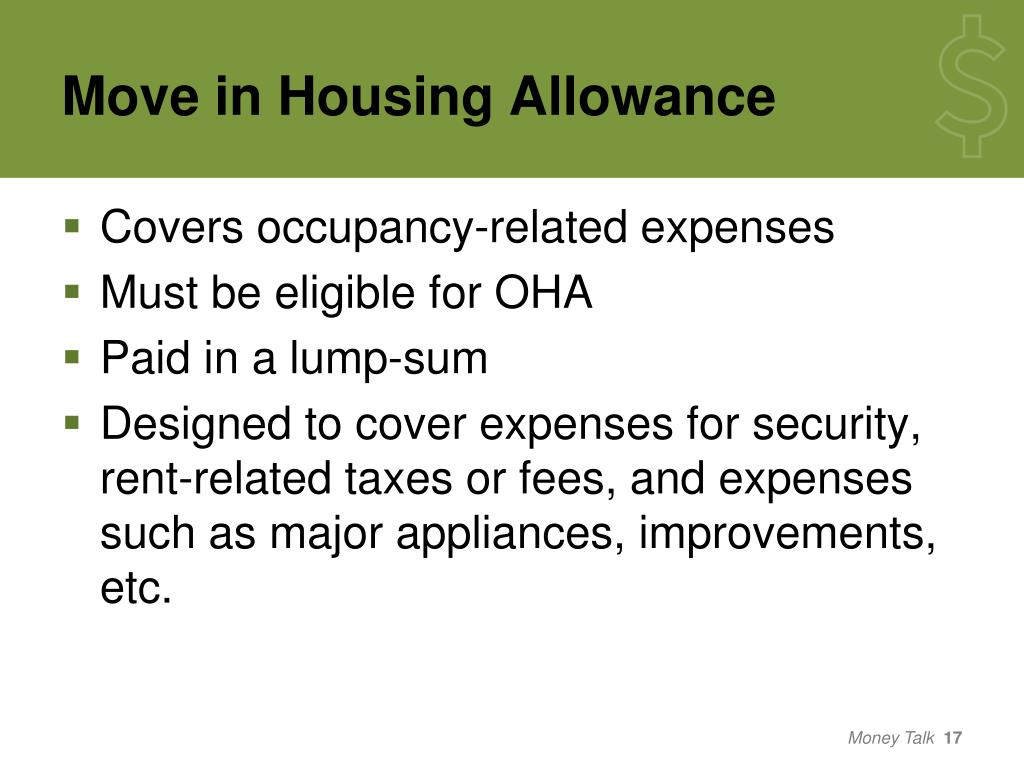 Move in Housing Allowance

$

- Covers occupancy-related expenses
- Must be eligible for OHA
- Paid in a lump-sum
- Designed to cover expenses for security, rent-related taxes or fees, and expenses such as major appliances, improvements, etc.

Money Talk 17